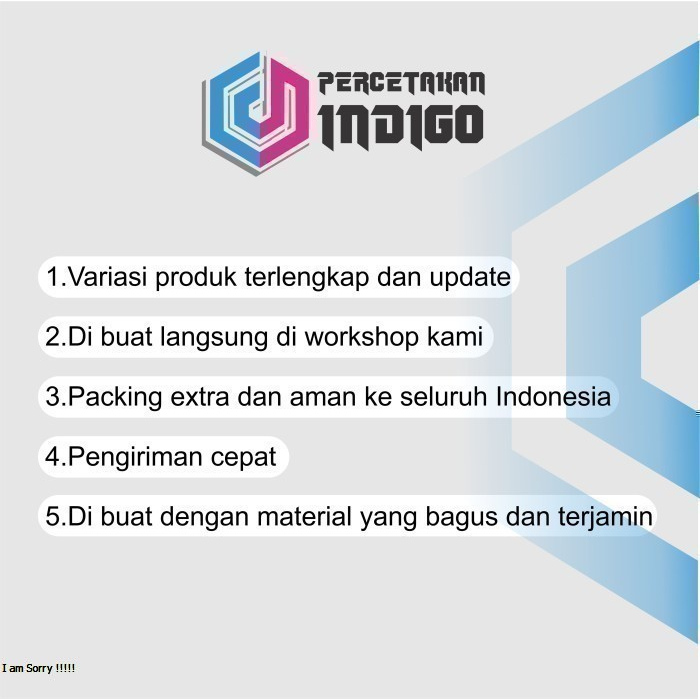 PERCETAKAN
INDIGO

1.Variasi produk terlengkap dan update

2.Di buat langsung di workshop kami

3.Packing extra dan aman ke seluruh Indonesia

4.Pengiriman cepat

5.Di buat dengan material yang bagus dan terjamin

I am Sorry !!!!!